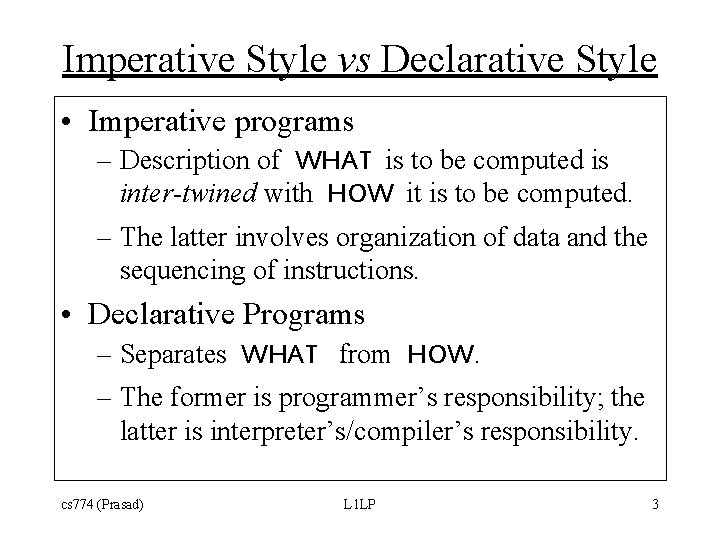 Imperative Style vs Declarative Style

• Imperative programs
– Description of WHAT is to be computed is inter-twined with HOW it is to be computed.
– The latter involves organization of data and the sequencing of instructions.

• Declarative Programs
– Separates WHAT from HOW.
– The former is programmer's responsibility; the latter is interpreter's/compiler's responsibility.

cs774 (Prasad) L1LP 3